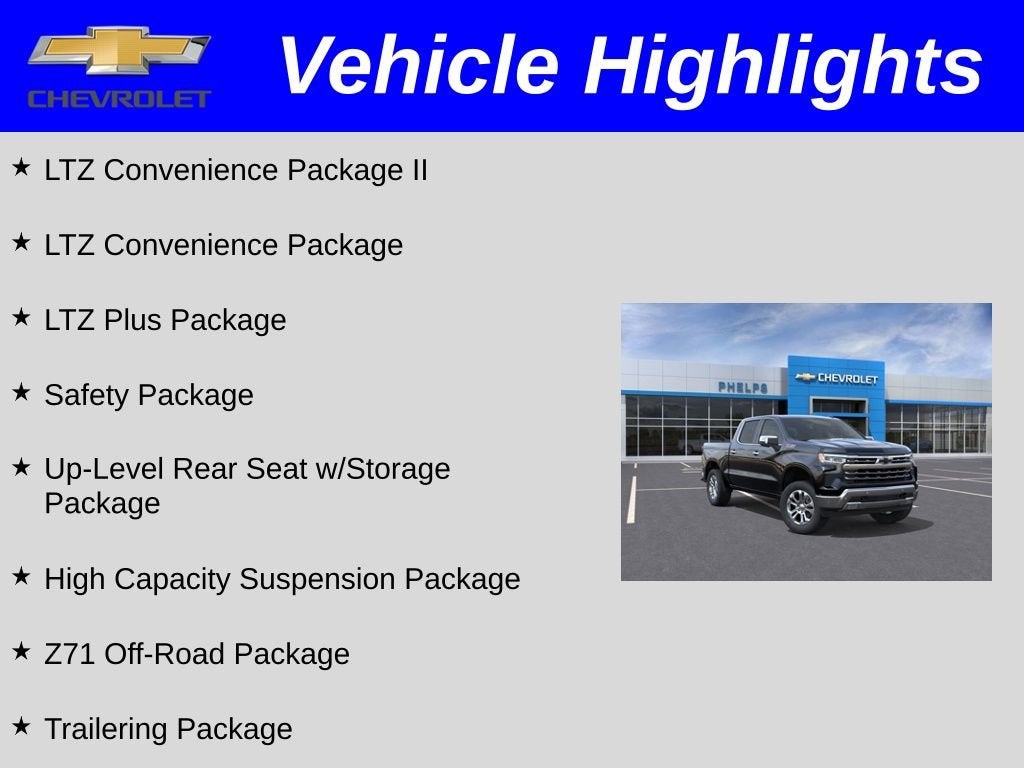 CHEVROLET

Vehicle Highlights

★ LTZ Convenience Package II

★ LTZ Convenience Package

★ LTZ Plus Package

★ Safety Package

★ Up-Level Rear Seat w/Storage Package

★ High Capacity Suspension Package

★ Z71 Off-Road Package

★ Trailering Package

PHELPS

CHEVROLET